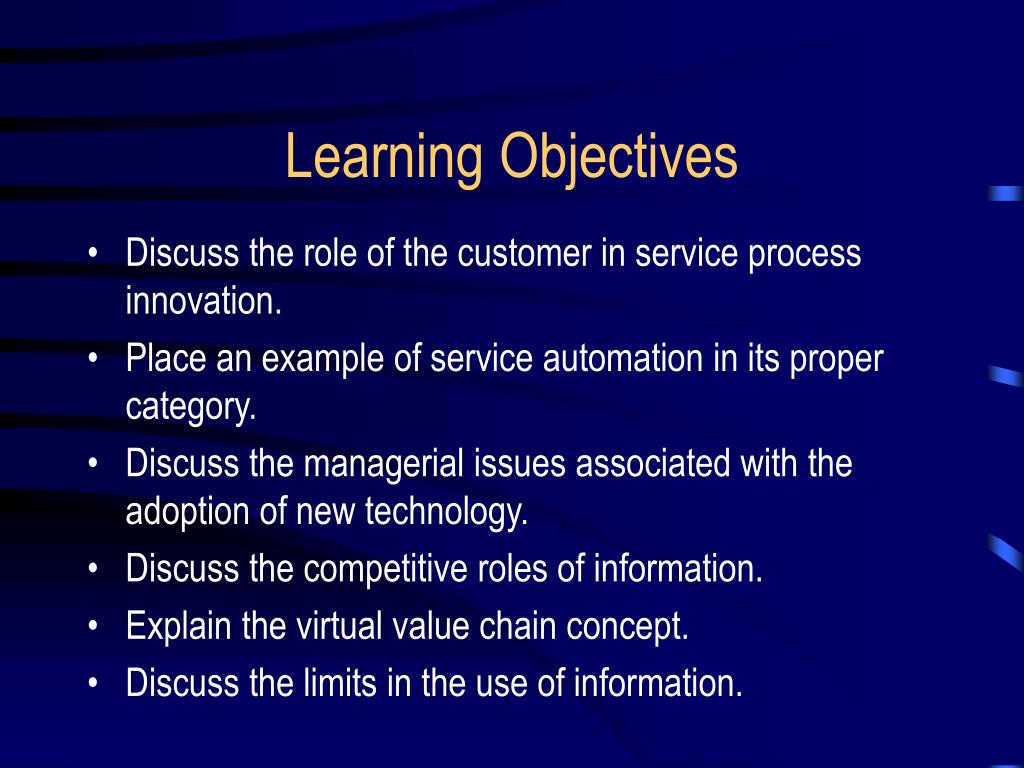 Learning Objectives

• Discuss the role of the customer in service process innovation.
• Place an example of service automation in its proper category.
• Discuss the managerial issues associated with the adoption of new technology.
• Discuss the competitive roles of information.
• Explain the virtual value chain concept.
• Discuss the limits in the use of information.